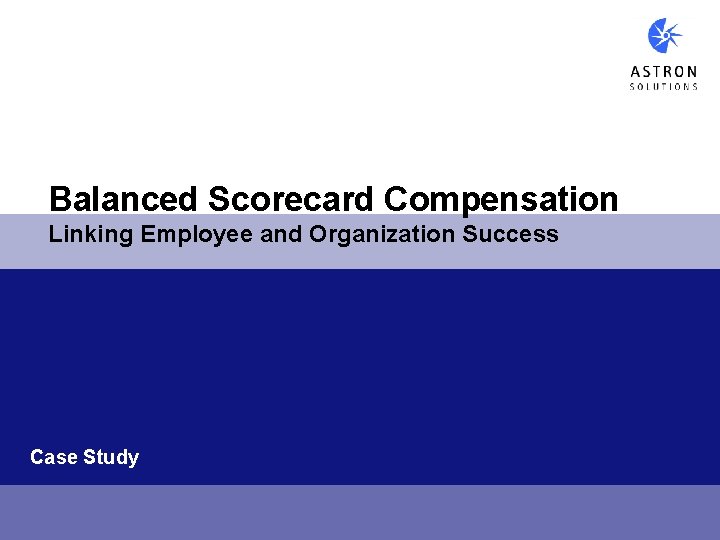 ASTRON
SOLUTIONS

Balanced Scorecard Compensation
Linking Employee and Organization Success

Case Study